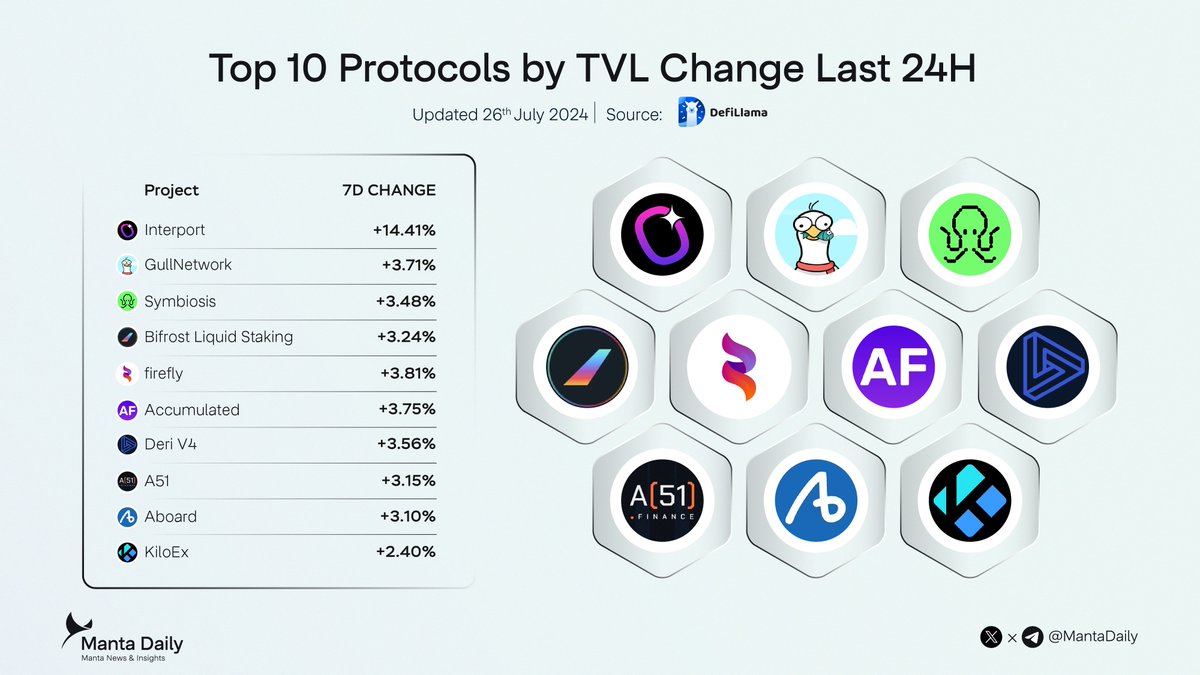 Top 10 Protocols by TVL Change Last 24H

Updated 26th July 2024 | Source: DefiLlama

| Project | 7D CHANGE |
|---|---|
| Interport | +14.41% |
| GullNetwork | +3.71% |
| Symbiosis | +3.48% |
| Bifrost Liquid Staking | +3.24% |
| firefly | +3.81% |
| Accumulated | +3.75% |
| Deri V4 | +3.56% |
| A51 | +3.15% |
| Aboard | +3.10% |
| KiloEx | +2.40% |

AF

A[51] FINANCE

Manta Daily
Manta News & Insights

× @MantaDaily